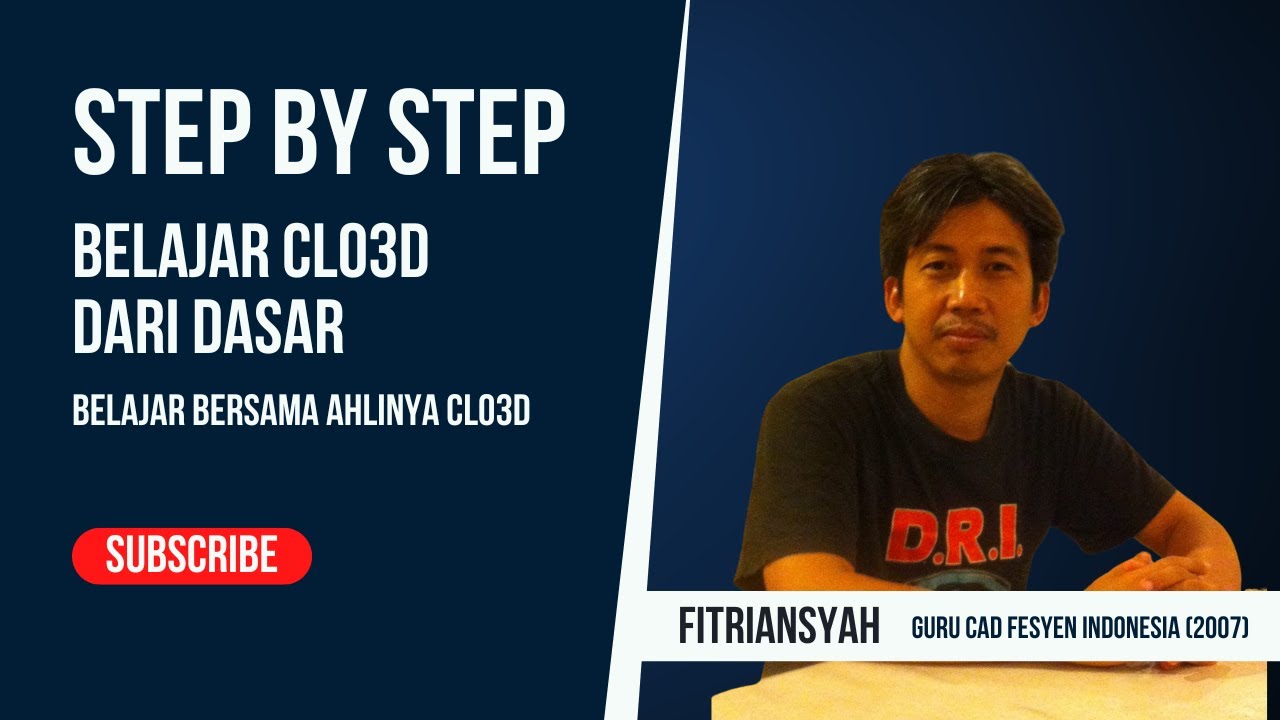 STEP BY STEP

BELAJAR CLO3D
DARI DASAR

BELAJAR BERSAMA AHLINYA CLO3D

SUBSCRIBE

D.R.I.

FITRIANSYAH GURU CAD FESYEN INDONESIA (2007)